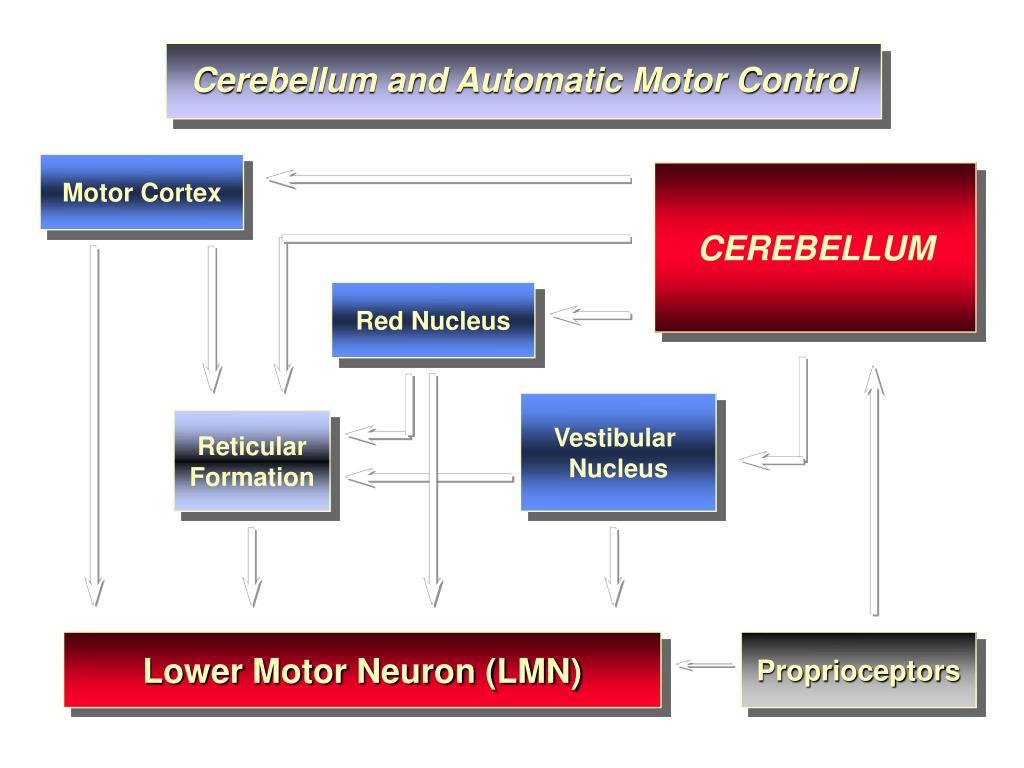 Cerebellum and Automatic Motor Control

Motor Cortex

CEREBELLUM

Red Nucleus

Reticular Formation

Vestibular Nucleus

Lower Motor Neuron (LMN)

Proprioceptors